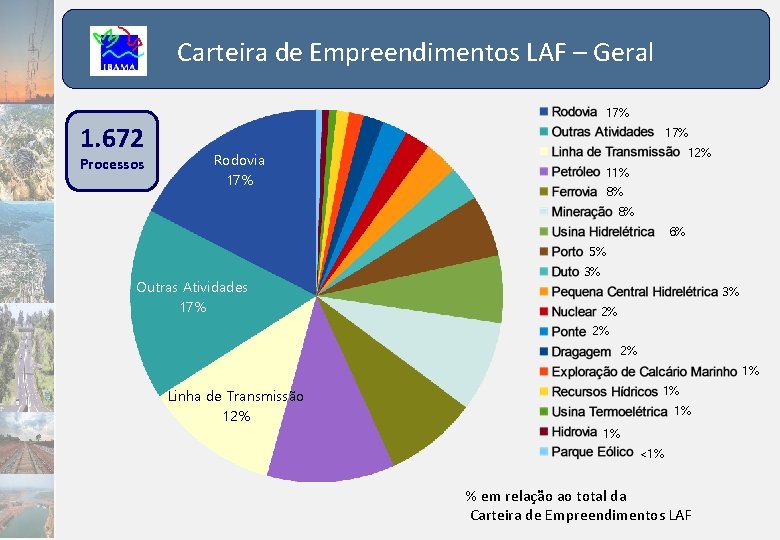 IBAMA

Carteira de Empreendimentos LAF – Geral

1.672
Processos

Rodovia
17%

Outras Atividades
17%

Linha de Transmissão
12%

Rodovia 17%
Outras Atividades 17%
Linha de Transmissão 12%
Petróleo 11%
Ferrovia 8%
Mineração 8%
Usina Hidrelétrica 6%
Porto 5%
Duto 3%
Pequena Central Hidrelétrica 3%
Nuclear 2%
Ponte 2%
Dragagem 2%
Exploração de Calcário Marinho 1%
Recursos Hídricos 1%
Usina Termoelétrica 1%
Hidrovia 1%
Parque Eólico <1%

% em relação ao total da Carteira de Empreendimentos LAF